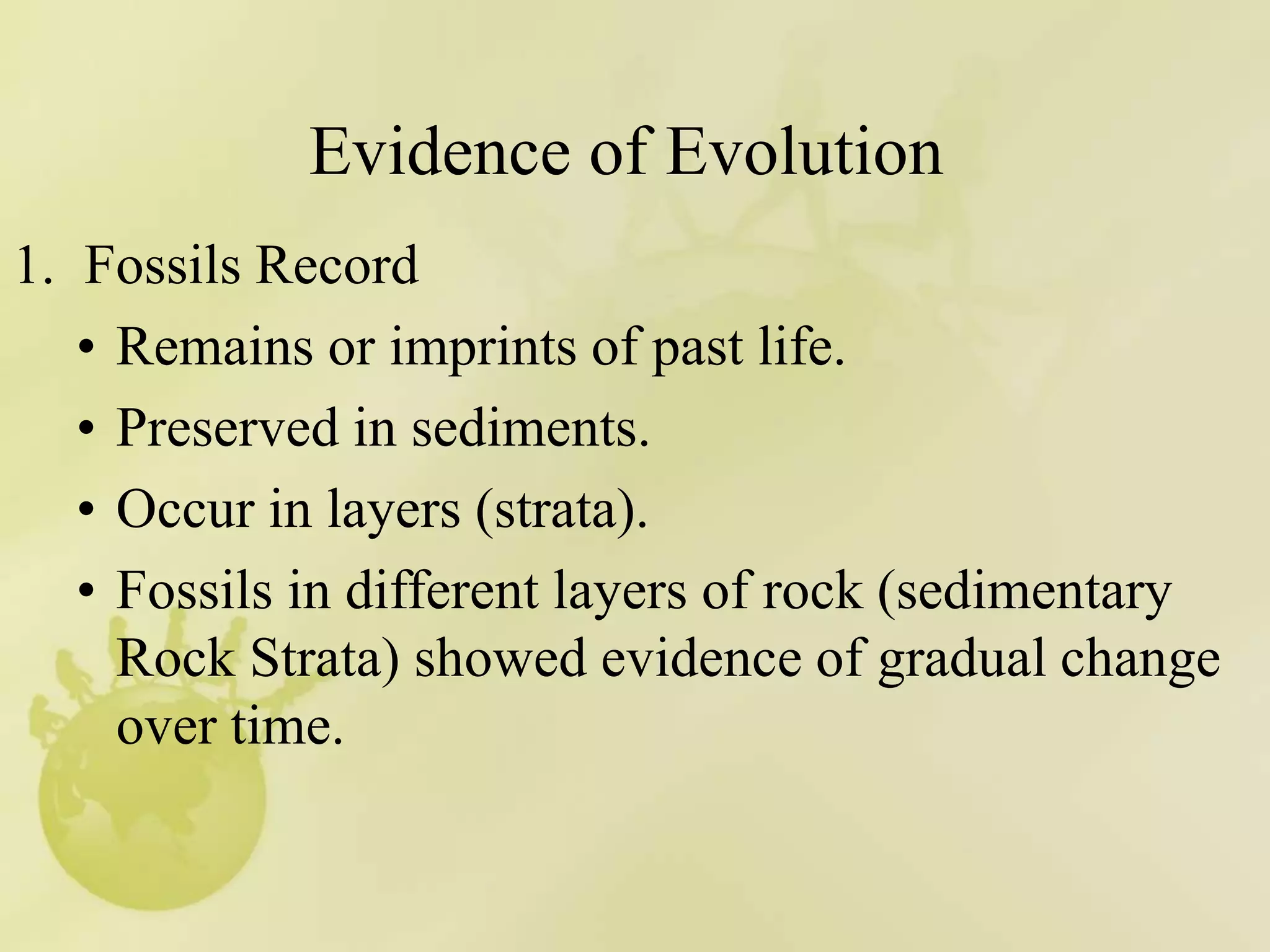 Evidence of Evolution

1. Fossils Record

• Remains or imprints of past life.

• Preserved in sediments.

• Occur in layers (strata).

• Fossils in different layers of rock (sedimentary Rock Strata) showed evidence of gradual change over time.